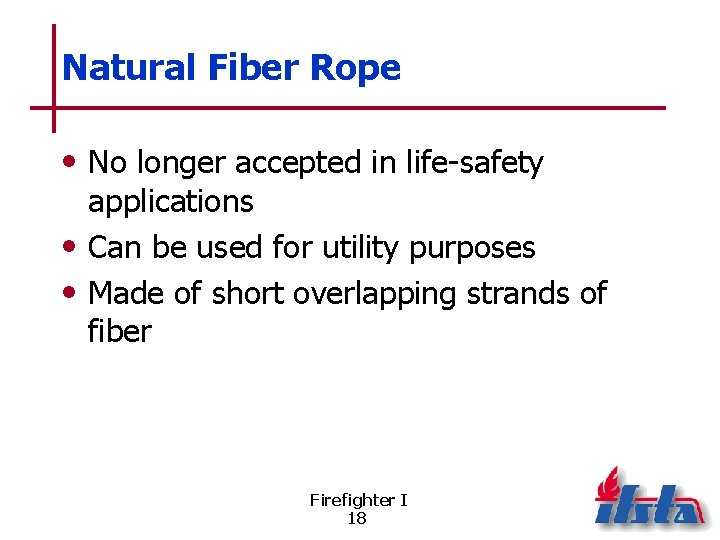 Natural Fiber Rope

• No longer accepted in life-safety applications
• Can be used for utility purposes
• Made of short overlapping strands of fiber

Firefighter I
18

ifsta